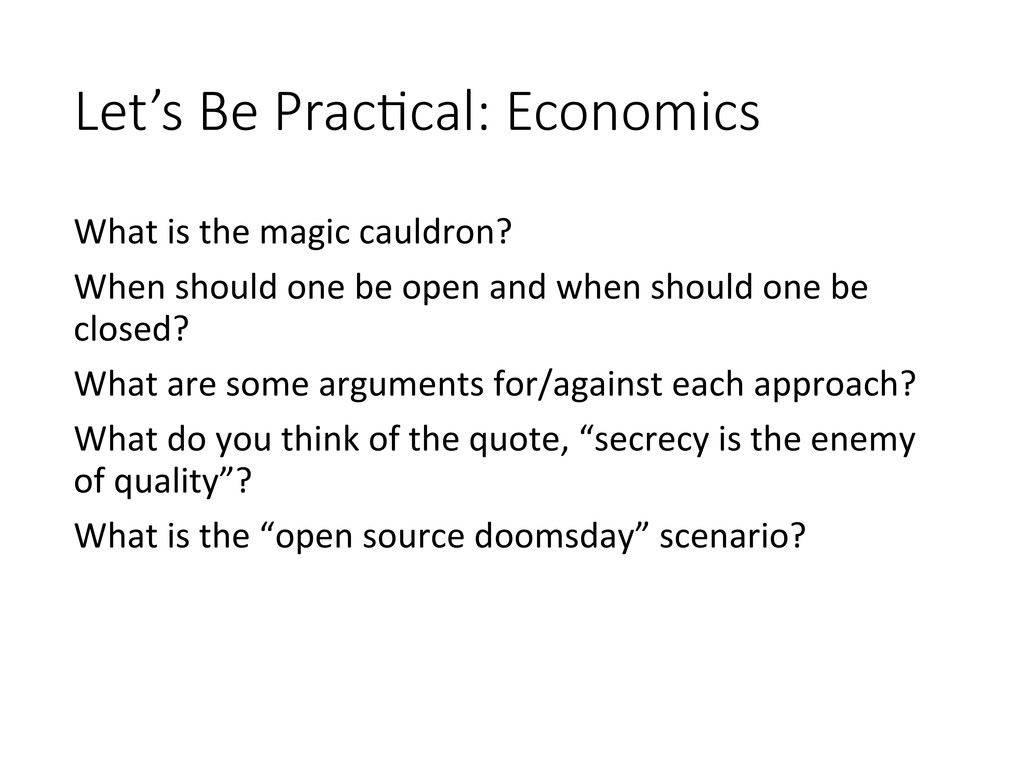 Let’s Be Practical: Economics

What is the magic cauldron?

When should one be open and when should one be closed?

What are some arguments for/against each approach?

What do you think of the quote, “secrecy is the enemy of quality”?

What is the “open source doomsday” scenario?